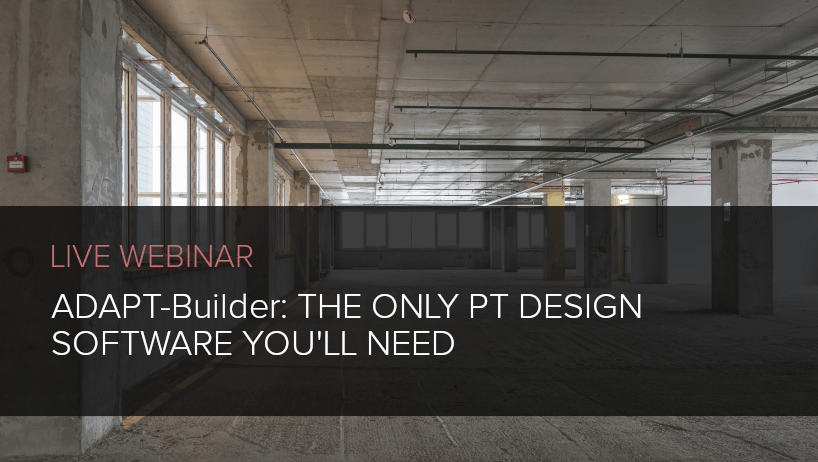 LIVE WEBINAR

ADAPT-Builder: THE ONLY PT DESIGN SOFTWARE YOU'LL NEED